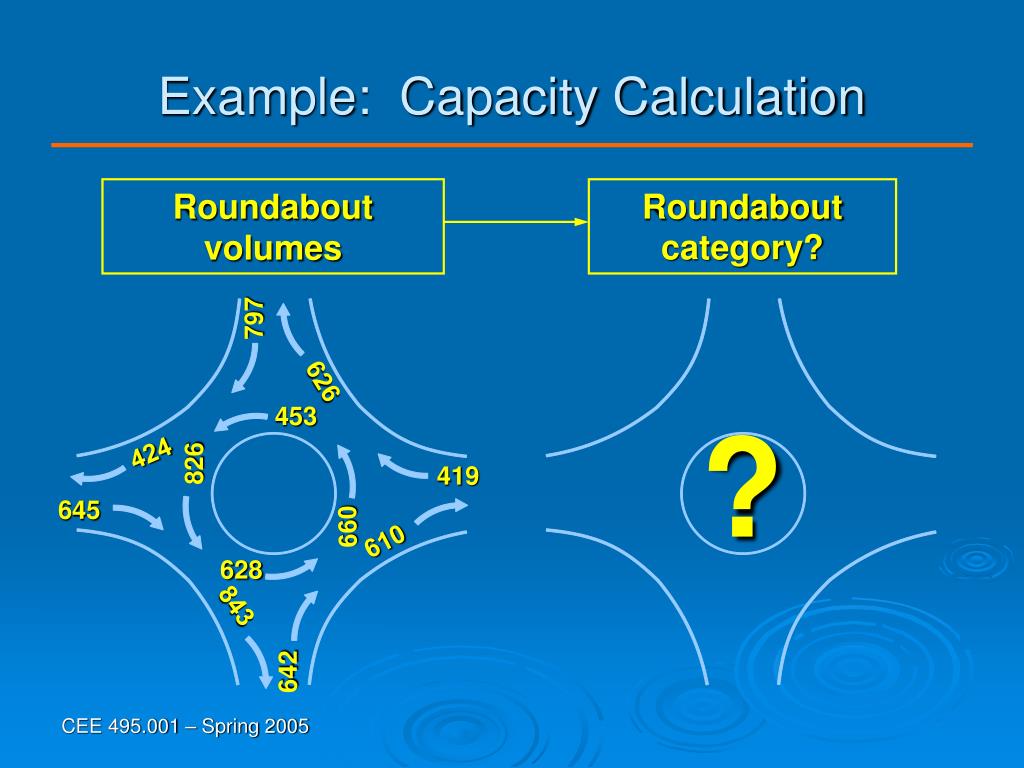 Example: Capacity Calculation

Roundabout volumes

Roundabout category?

797

626

453

424

826

419

645

660

610

628

843

642

?

CEE 495.001 – Spring 2005